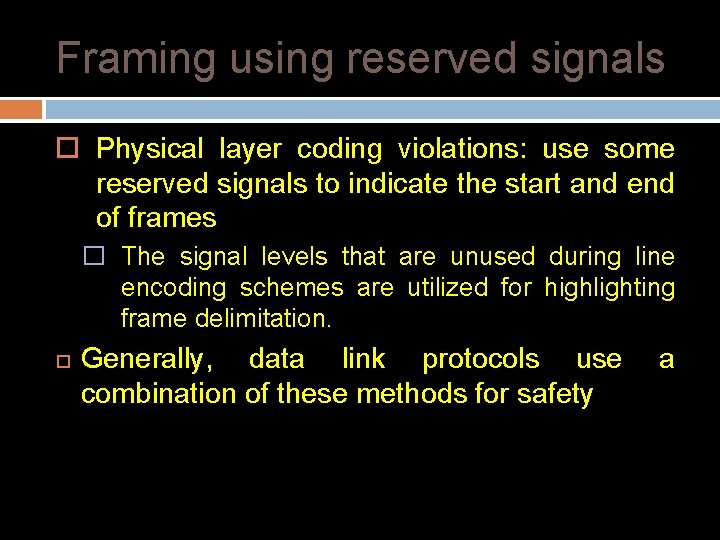 Framing using reserved signals

Physical layer coding violations: use some reserved signals to indicate the start and end of frames

The signal levels that are unused during line encoding schemes are utilized for highlighting frame delimitation.

Generally, data link protocols use a combination of these methods for safety